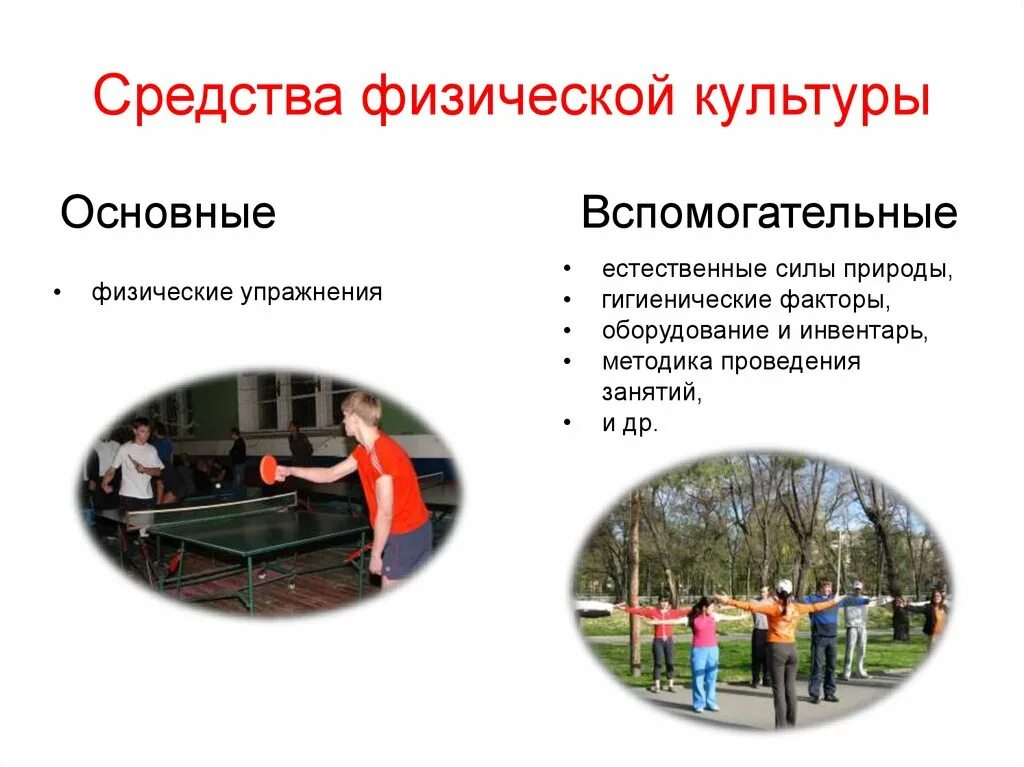 Средства физической культуры

Основные

• физические упражнения

Вспомогательные

• естественные силы природы,
• гигиенические факторы,
• оборудование и инвентарь,
• методика проведения занятий,
• и др.